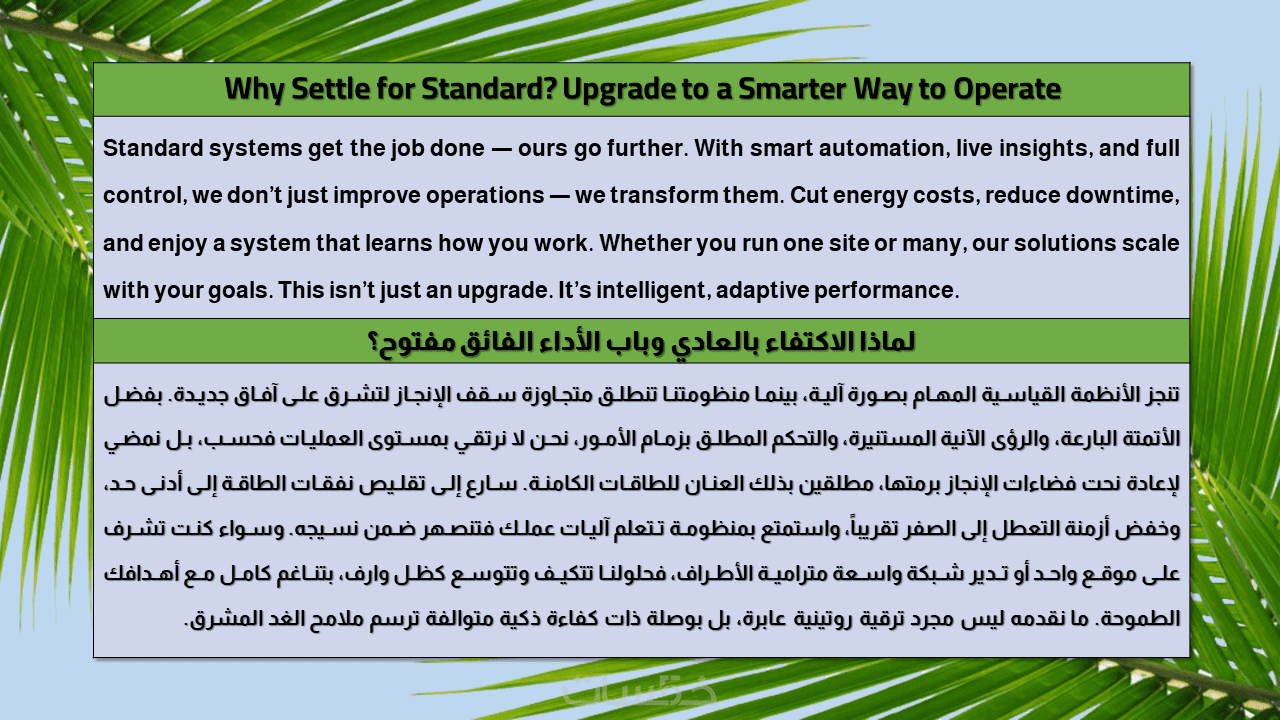 Why Settle for Standard? Upgrade to a Smarter Way to Operate

Standard systems get the job done — ours go further. With smart automation, live insights, and full control, we don't just improve operations — we transform them. Cut energy costs, reduce downtime, and enjoy a system that learns how you work. Whether you run one site or many, our solutions scale with your goals. This isn't just an upgrade. It's intelligent, adaptive performance.

لماذا الاكتفاء بالعادي وباب الأداء الفائق مفتوح؟

تنجز الأنظمة القياسية المهام بصورة آلية، بينما منظومتنا تنطلق متجاوزة سقف الإنجاز لتشرق على آفاق جديدة. بفضل الأتمتة البارعة، والرؤى الآنية المستنيرة، والتحكم المطلق بزمام الأمور، نحن لا نرتقي بمستوى العمليات فحسب، بل نمضي لإعادة نحت فضاءات الإنجاز برمتها، مطلقين بذلك العنان للطاقات الكامنة. سارع إلى تقليص نفقات الطاقة إلى أدنى حد، وخفض أزمنة التعطل إلى الصفر تقريباً، واستمتع بمنظومة تتعلم آليات عملك فتنصهر ضمن نسيجه. وسواء كنت تشرف على موقع واحد أو تدير شبكة واسعة مترامية الأطراف، فحلولنا تتكيف وتتوسع كظل وارف، بتناغم كامل مع أهدافك الطموحة. ما نقدمه ليس مجرد ترقية روتينية عابرة، بل بوصلة ذات كفاءة ذكية متوالفة ترسم ملامح الغد المشرق.

خمسات